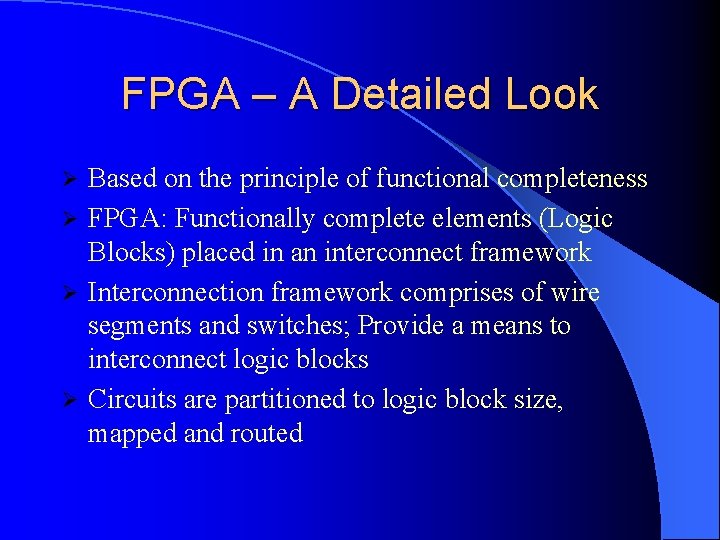 FPGA – A Detailed Look

➢ Based on the principle of functional completeness

➢ FPGA: Functionally complete elements (Logic Blocks) placed in an interconnect framework

➢ Interconnection framework comprises of wire segments and switches; Provide a means to interconnect logic blocks

➢ Circuits are partitioned to logic block size, mapped and routed